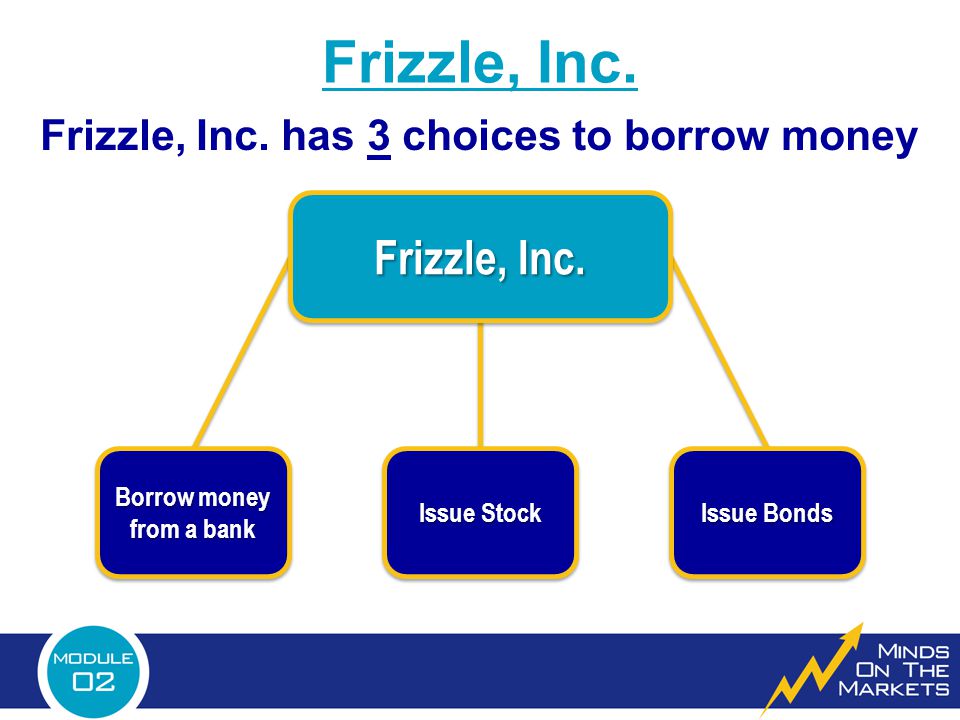 Frizzle, Inc.

Frizzle, Inc. has 3 choices to borrow money

Frizzle, Inc.

Borrow money from a bank

Issue Stock

Issue Bonds

MODULE 02

MINDS ON THE MARKETS